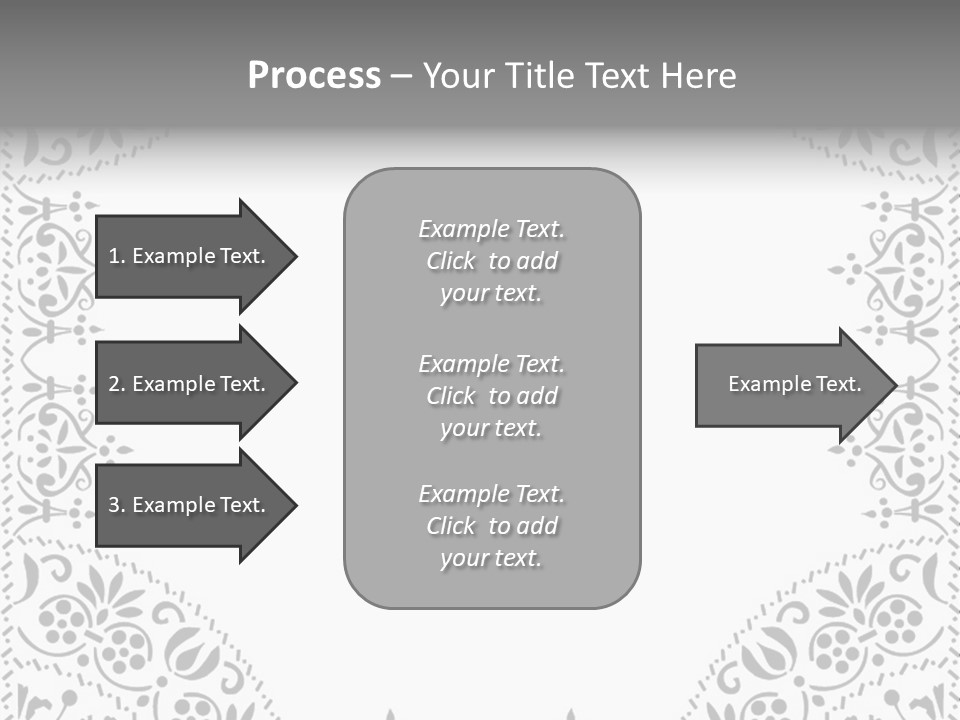 Process – Your Title Text Here

1. Example Text.

2. Example Text.

3. Example Text.

Example Text. Click to add your text.

Example Text. Click to add your text.

Example Text. Click to add your text.

Example Text.